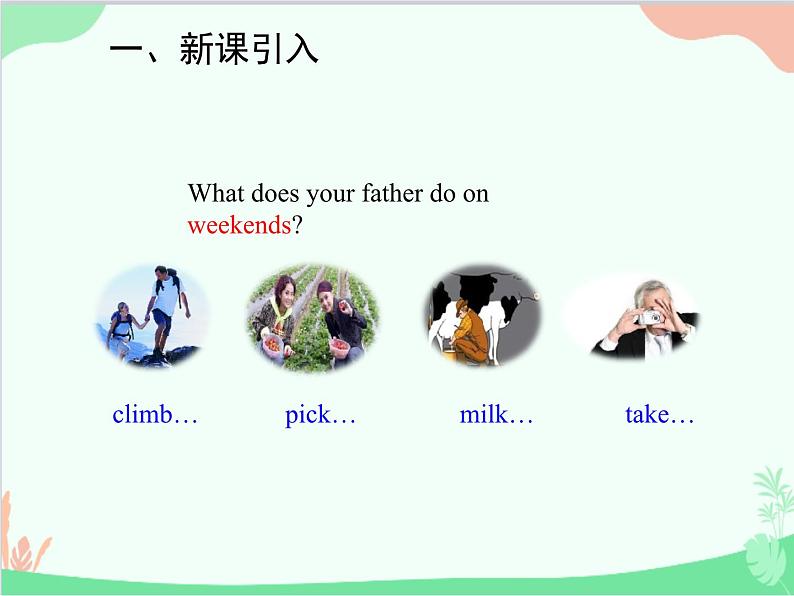 一、新课引入

What does your father do on weekends?

climb…

pick…

milk…

take…